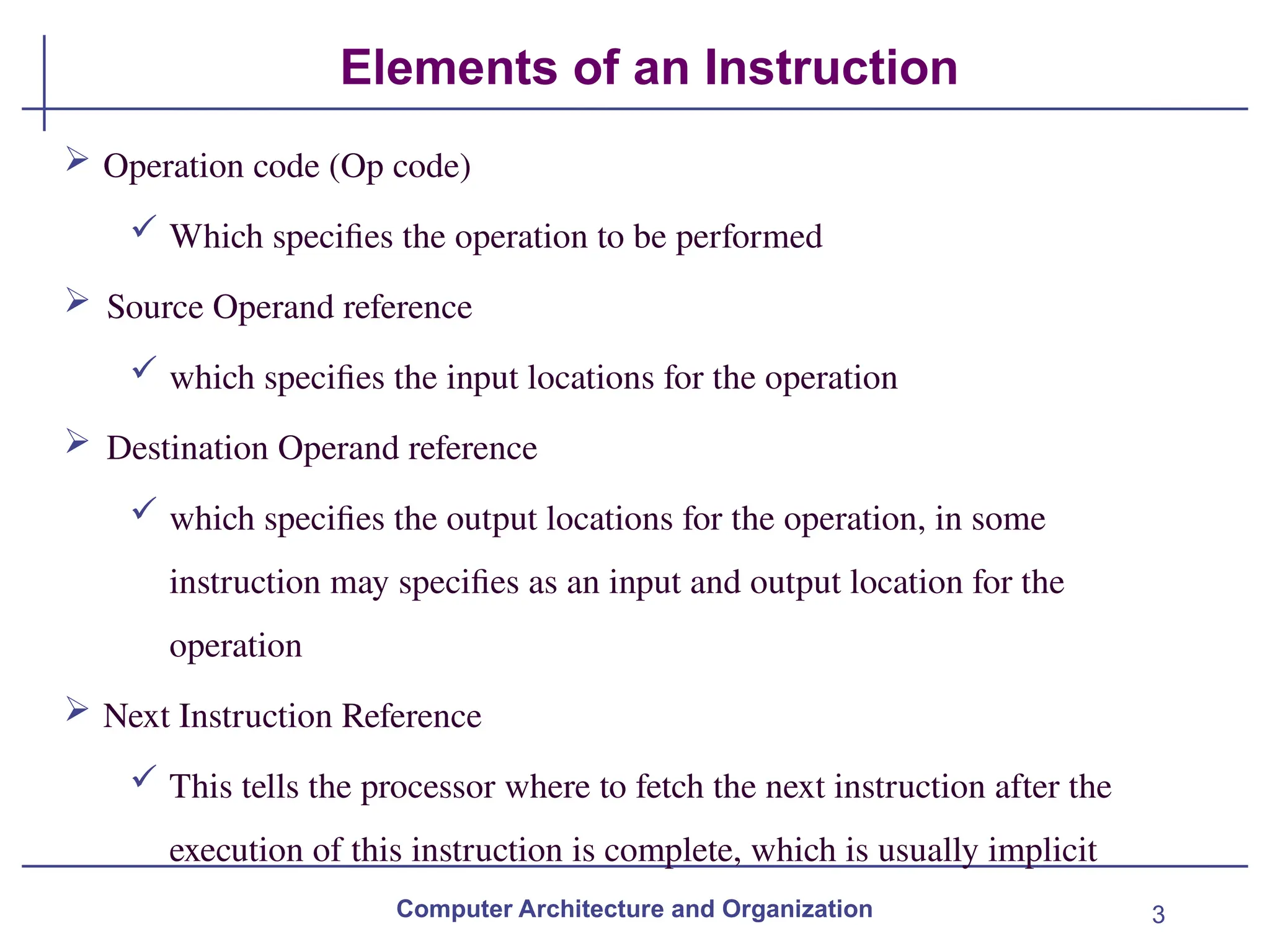 Elements of an Instruction

➢ Operation code (Op code)

✓ Which specifies the operation to be performed

➢ Source Operand reference

✓ which specifies the input locations for the operation

➢ Destination Operand reference

✓ which specifies the output locations for the operation, in some instruction may specifies as an input and output location for the operation

➢ Next Instruction Reference

✓ This tells the processor where to fetch the next instruction after the execution of this instruction is complete, which is usually implicit

Computer Architecture and Organization

3